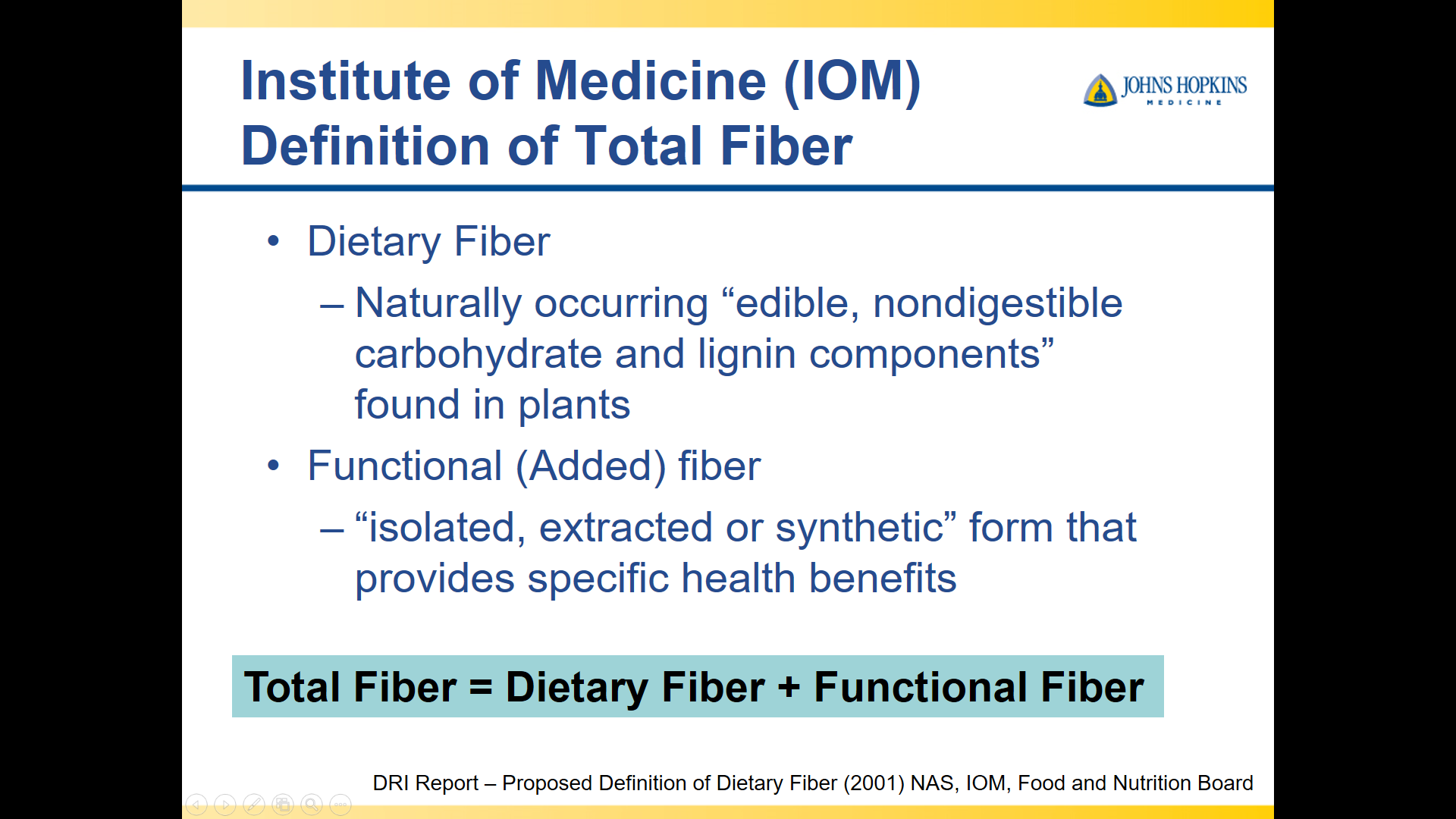 Institute of Medicine (IOM) Definition of Total Fiber

JOHNS HOPKINS
MEDICINE

• Dietary Fiber
– Naturally occurring “edible, nondigestible carbohydrate and lignin components” found in plants

• Functional (Added) fiber
– “isolated, extracted or synthetic” form that provides specific health benefits

Total Fiber = Dietary Fiber + Functional Fiber

DRI Report – Proposed Definition of Dietary Fiber (2001) NAS, IOM, Food and Nutrition Board